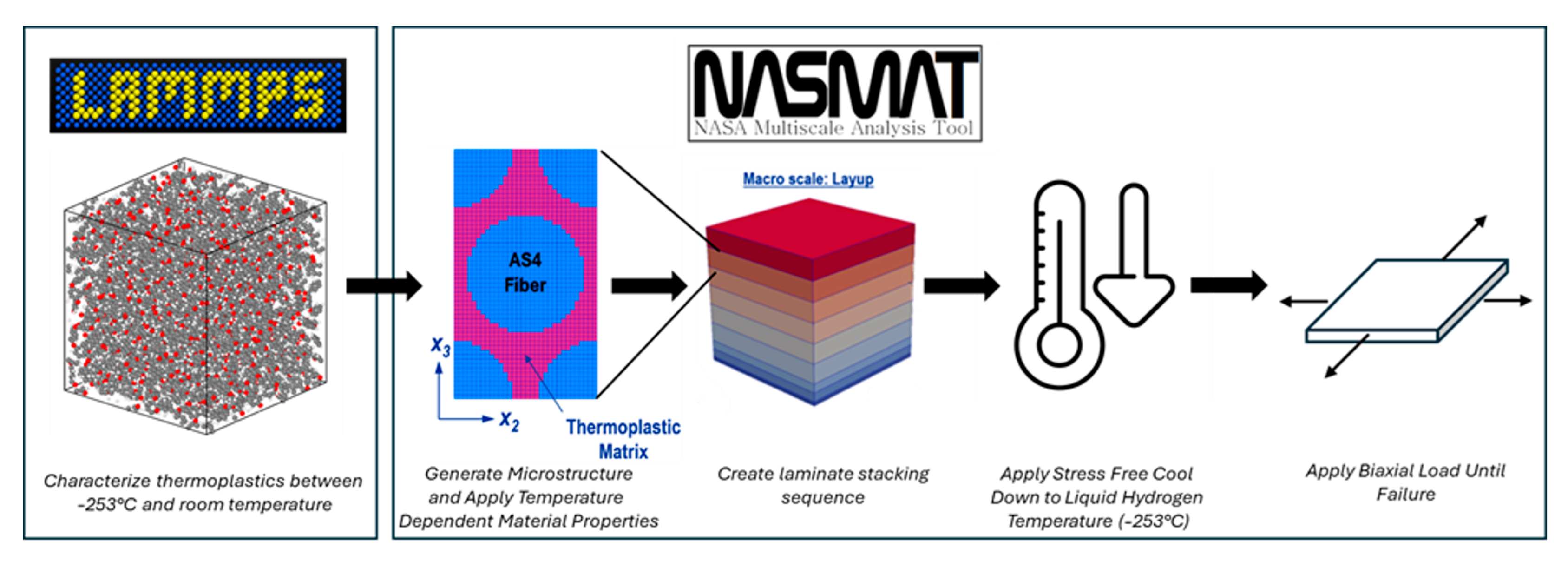 LAMMPS

Characterize thermoplastics between -253°C and room temperature

NASMAT
NASA Multiscale Analysis Tool

AS4 Fiber

$x_3$

$x_2$

Thermoplastic Matrix

Generate Microstructure and Apply Temperature Dependent Material Properties

Macro scale: Layup

Create laminate stacking sequence

Apply Stress Free Cool Down to Liquid Hydrogen Temperature (-253°C)

Apply Biaxial Load Until Failure